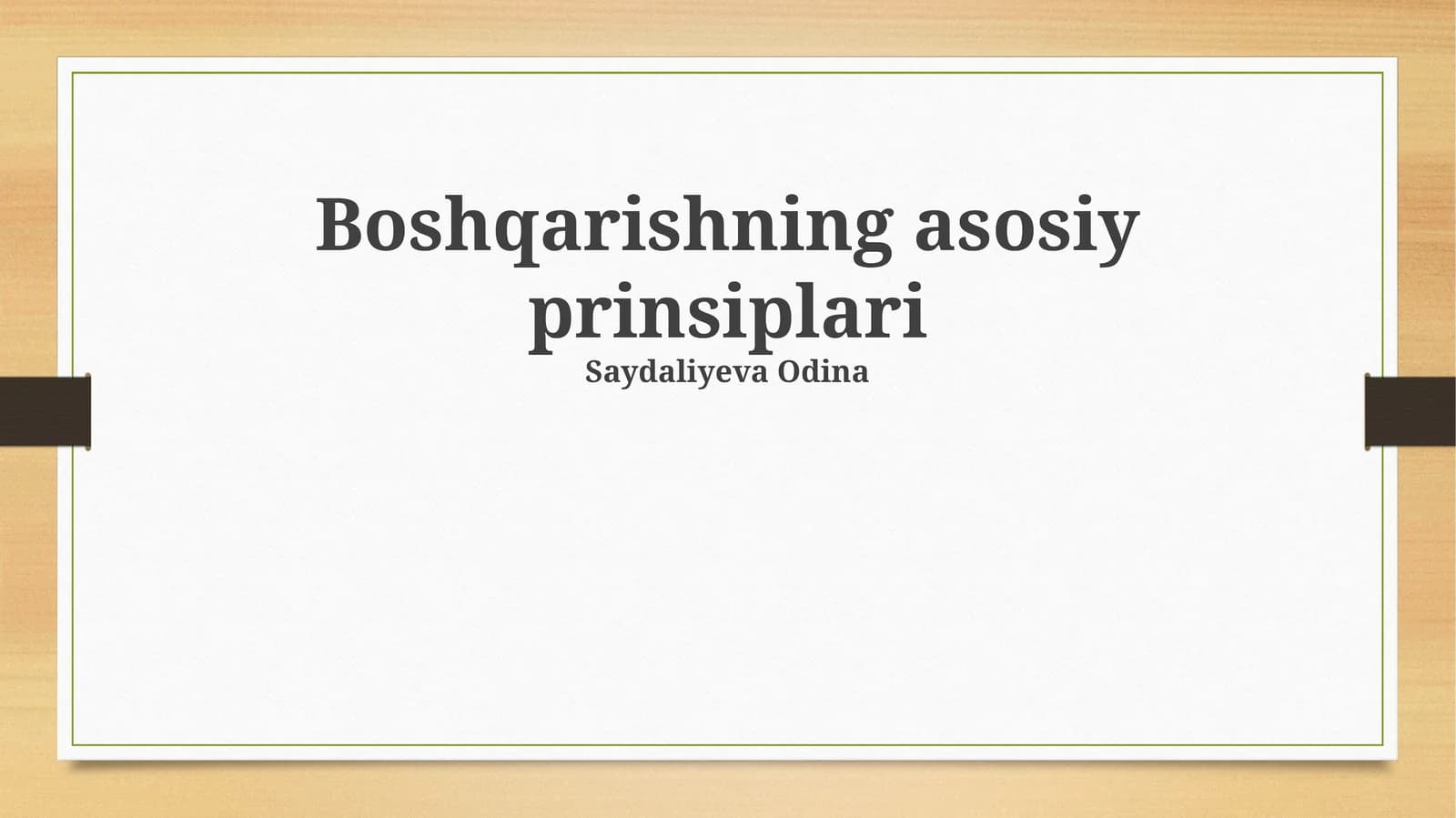 Boshqarishning asosiy prinsiplari

Saydaliyeva Odina